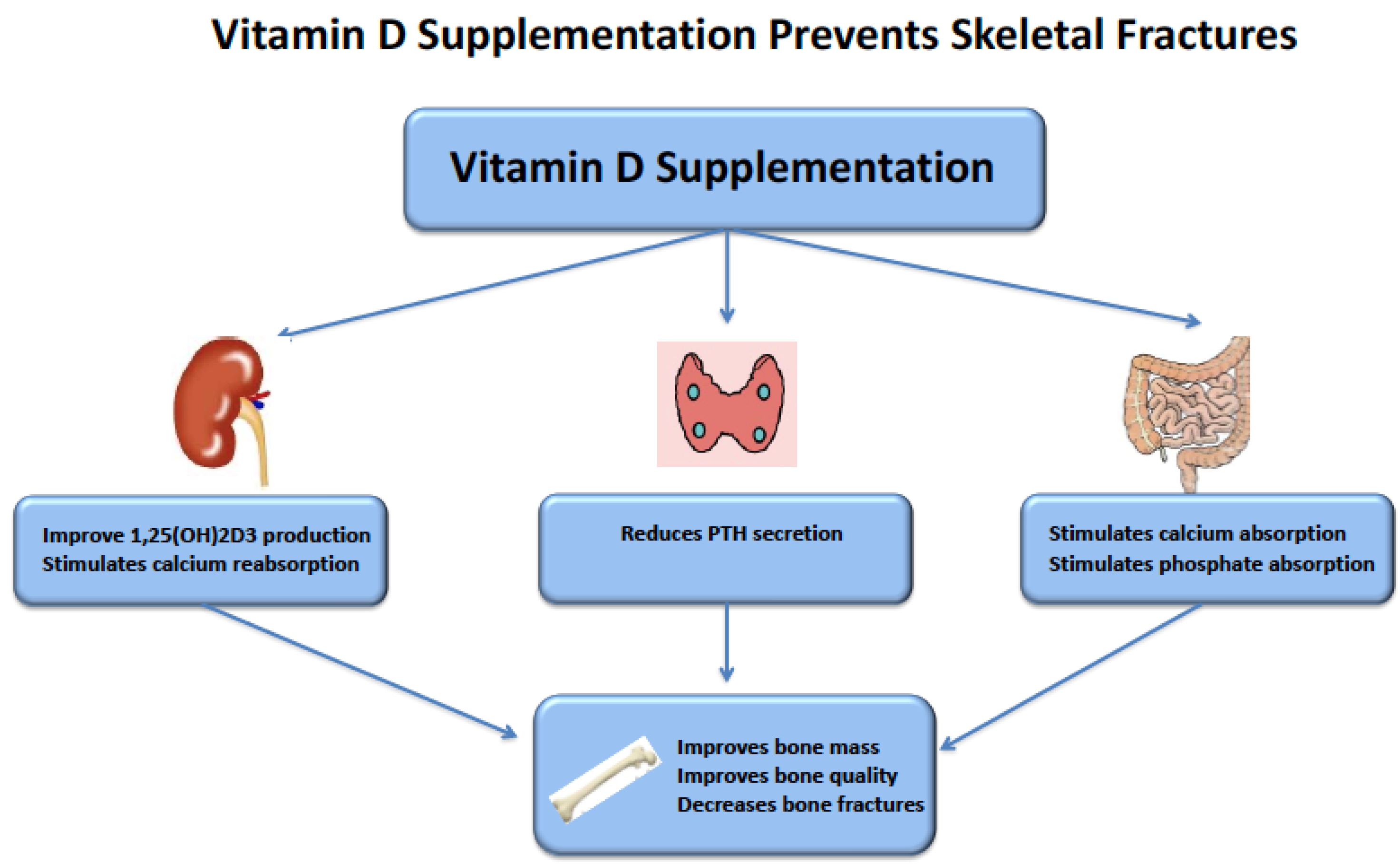 Vitamin D Supplementation Prevents Skeletal Fractures

Vitamin D Supplementation

Improve 1,25(OH)2D3 production
Stimulates calcium reabsorption

Reduces PTH secretion

Stimulates calcium absorption
Stimulates phosphate absorption

Improves bone mass
Improves bone quality
Decreases bone fractures